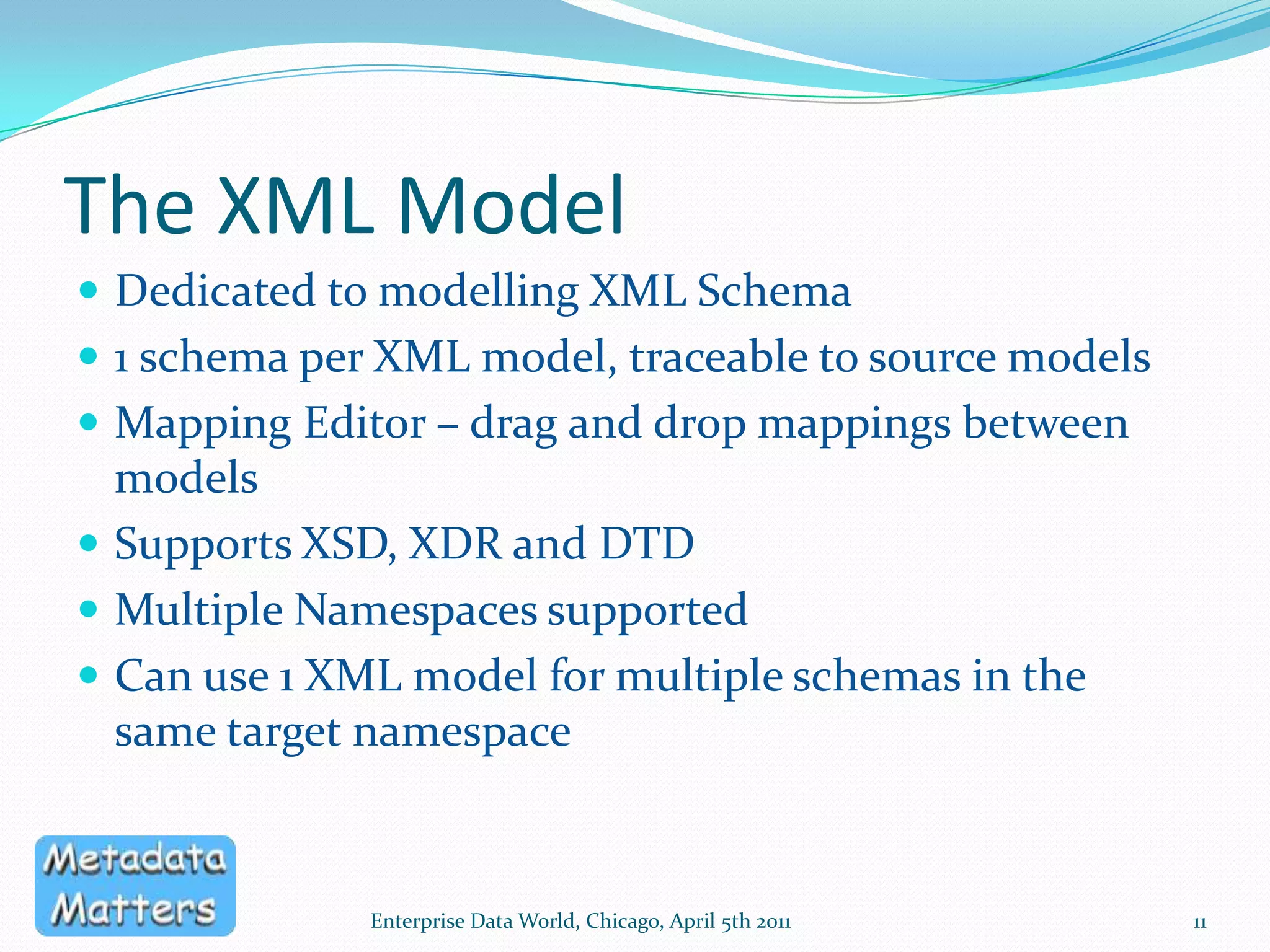 The XML Model

- Dedicated to modelling XML Schema
- 1 schema per XML model, traceable to source models
- Mapping Editor – drag and drop mappings between models
- Supports XSD, XDR and DTD
- Multiple Namespaces supported
- Can use 1 XML model for multiple schemas in the same target namespace

Metadata Matters

Enterprise Data World, Chicago, April 5th 2011

11